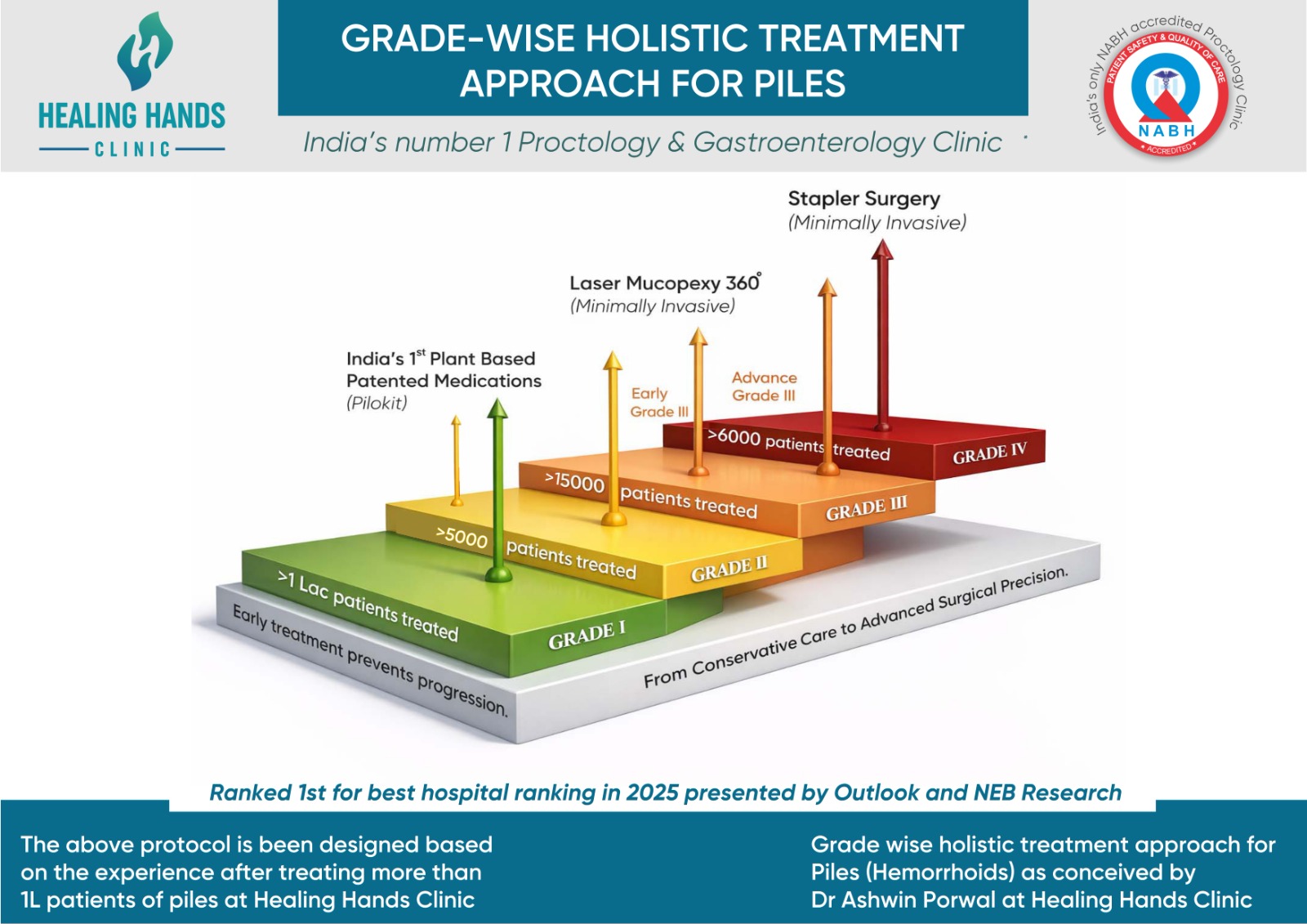 HEALING HANDS
CLINIC

GRADE-WISE HOLISTIC TREATMENT APPROACH FOR PILES

India's number 1 Proctology & Gastroenterology Clinic

India's only NABH accredited Proctology Clinic
PATIENT SAFETY & QUALITY OF CARE
NABH
ACCREDITED

Stapler Surgery
(Minimally Invasive)

Laser Mucopexy 360°
(Minimally Invasive)

India's 1$^{st}$ Plant Based Patented Medications
(Pilokit)

Early Grade III

Advance Grade III

>6000 patients treated
GRADE IV

>15000 patients treated
GRADE III

>5000 patients treated
GRADE II

>1 Lac patients treated
GRADE I

Early treatment prevents progression.

From Conservative Care to Advanced Surgical Precision.

Ranked 1st for best hospital ranking in 2025 presented by Outlook and NEB Research

The above protocol is been designed based on the experience after treating more than 1L patients of piles at Healing Hands Clinic

Grade wise holistic treatment approach for Piles (Hemorrhoids) as conceived by Dr Ashwin Porwal at Healing Hands Clinic